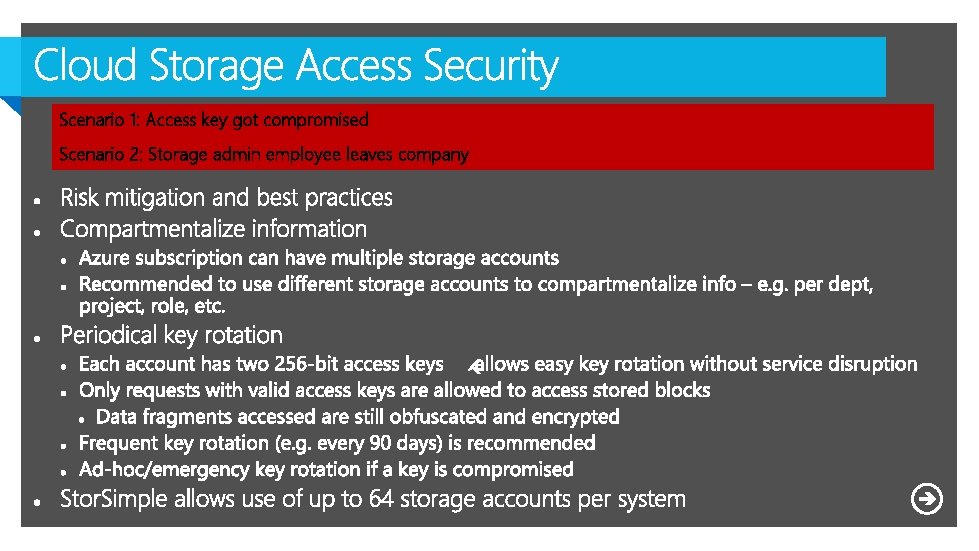 Cloud Storage Access Security

Scenario 1: Access key got compromised

Scenario 2: Storage admin employee leaves company

- Risk mitigation and best practices
- Compartmentalize information
  - Azure subscription can have multiple storage accounts
  - Recommended to use different storage accounts to compartmentalize info – e.g. per dept, project, role, etc.
- Periodical key rotation
  - Each account has two 256-bit access keys allows easy key rotation without service disruption
  - Only requests with valid access keys are allowed to access stored blocks
    - Data fragments accessed are still obfuscated and encrypted
  - Frequent key rotation (e.g. every 90 days) is recommended
  - Ad-hoc/emergency key rotation if a key is compromised
- StorSimple allows use of up to 64 storage accounts per system